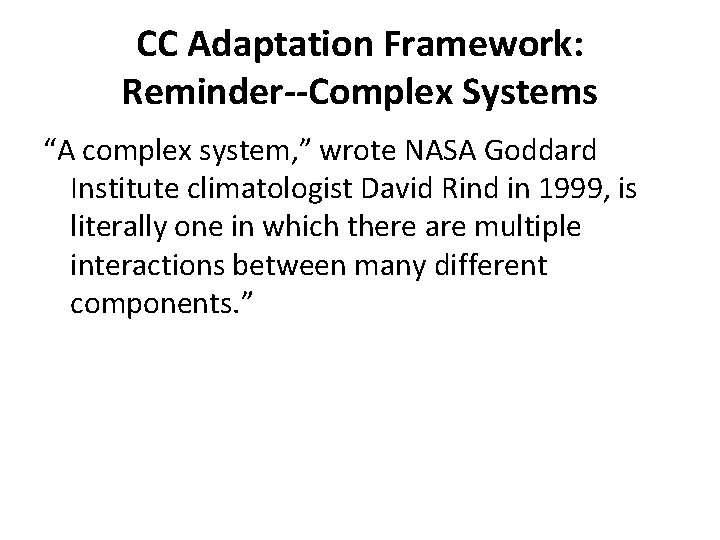 CC Adaptation Framework: Reminder--Complex Systems

“A complex system,” wrote NASA Goddard Institute climatologist David Rind in 1999, is literally one in which there are multiple interactions between many different components.”